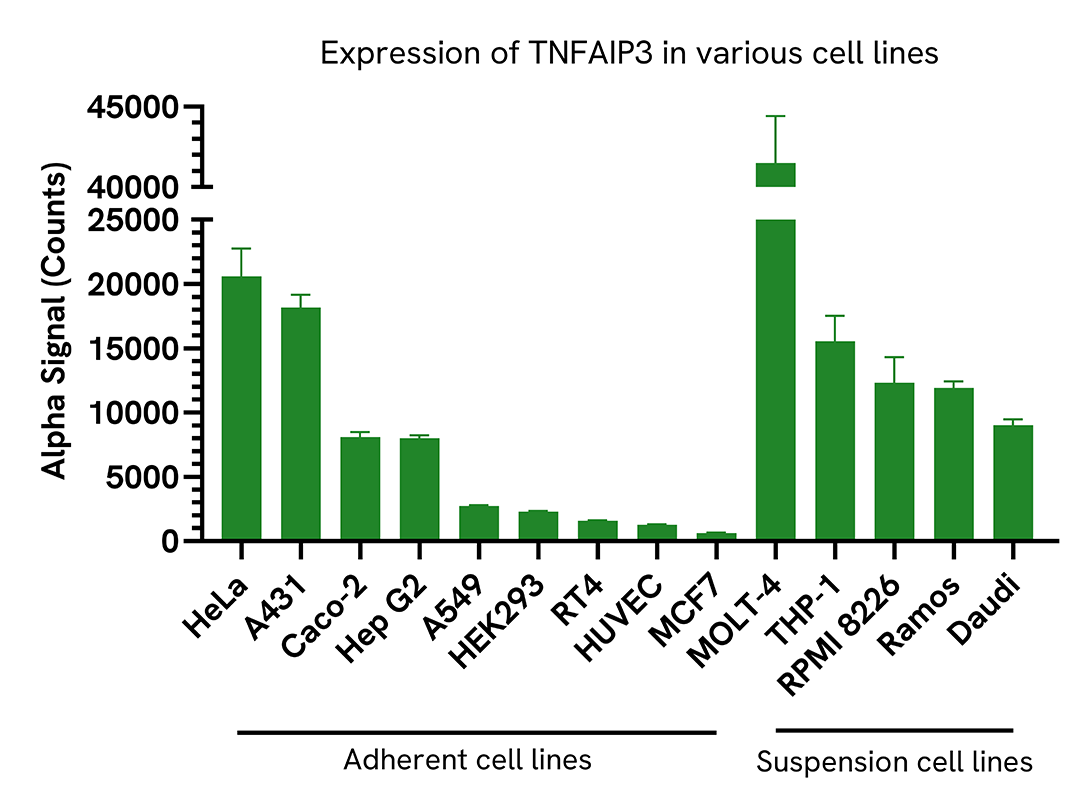 Expression of TNFAIP3 in various cell lines

Alpha Signal (Counts)

45000
40000
25000
20000
15000
10000
5000
0

HeLa
A431
Caco-2
Hep G2
A549
HEK293
RT4
HUVEC
MCF7
MOLT-4
THP-1
RPMI 8226
Ramos
Daudi

Adherent cell lines

Suspension cell lines